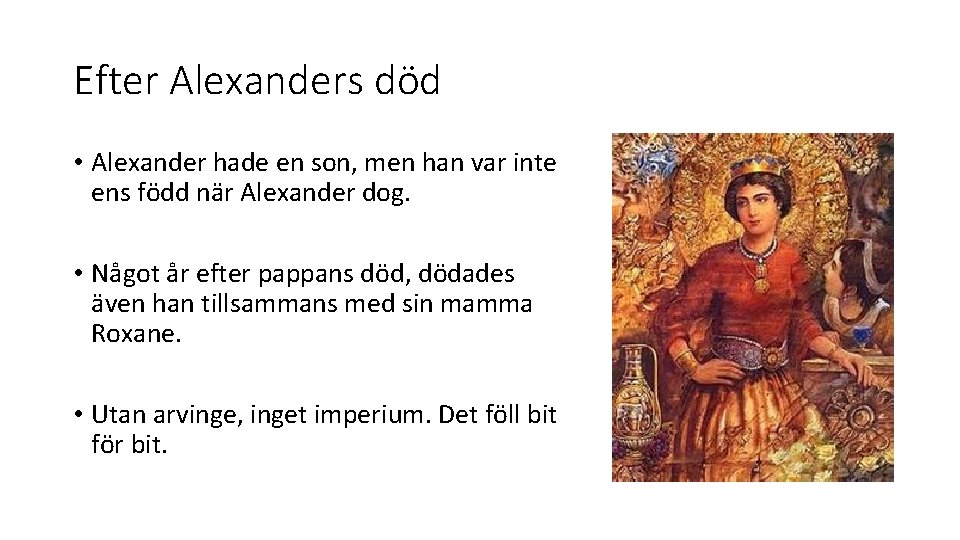 Efter Alexanders död

• Alexander hade en son, men han var inte ens född när Alexander dog.

• Något år efter pappans död, dödades även han tillsammans med sin mamma Roxane.

• Utan arvinge, inget imperium. Det föll bit för bit.